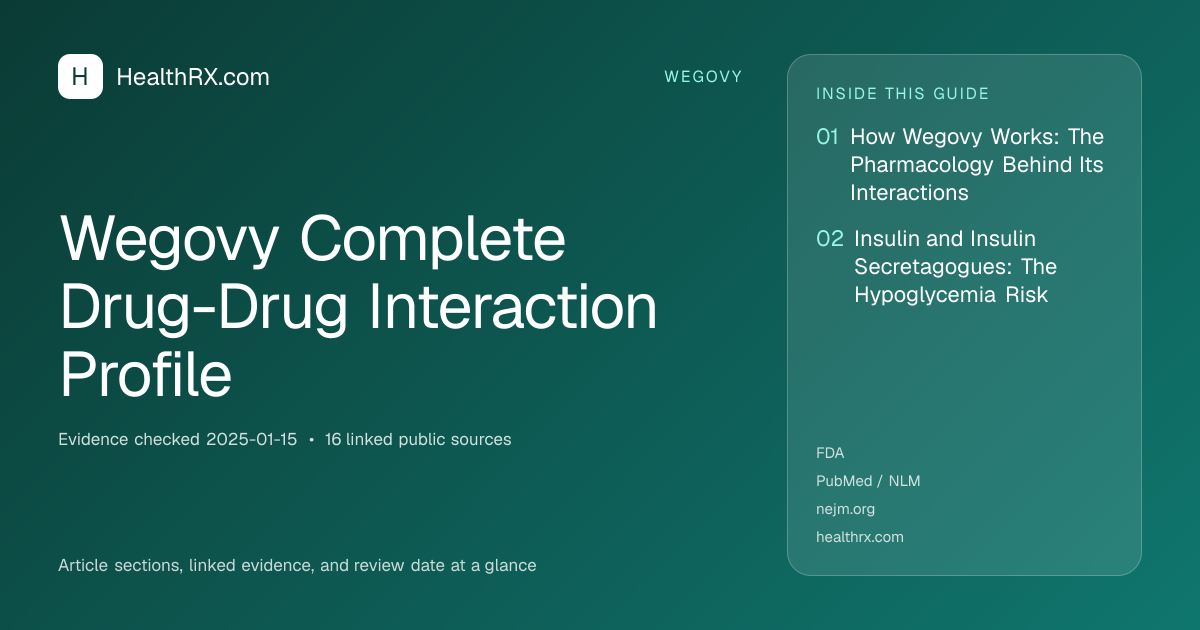 H HealthRX.com

WEGOVY

Wegovy Complete Drug-Drug Interaction Profile

Evidence checked 2025-01-15 • 16 linked public sources

Article sections, linked evidence, and review date at a glance

INSIDE THIS GUIDE

01 How Wegovy Works: The Pharmacology Behind Its Interactions

02 Insulin and Insulin Secretagogues: The Hypoglycemia Risk

FDA
PubMed / NLM
nejm.org
healthrx.com